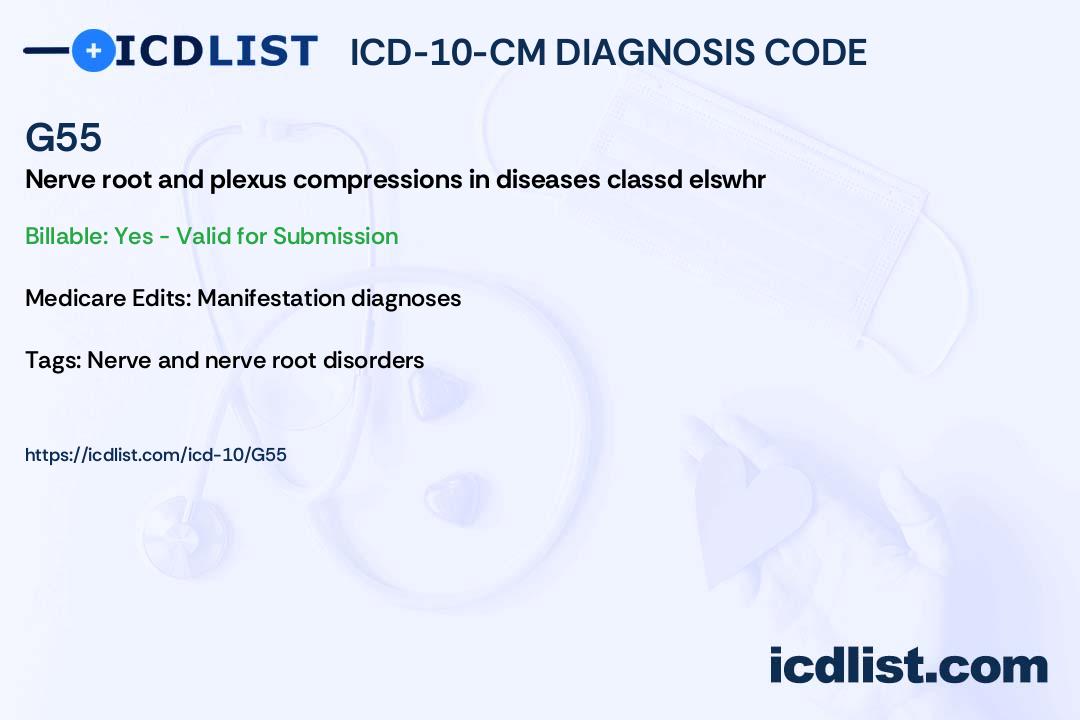 ICDLIST ICD-10-CM DIAGNOSIS CODE

G55

Nerve root and plexus compressions in diseases classd elswhr

Billable: Yes - Valid for Submission

Medicare Edits: Manifestation diagnoses

Tags: Nerve and nerve root disorders

https://icdlist.com/icd-10/G55

icdlist.com